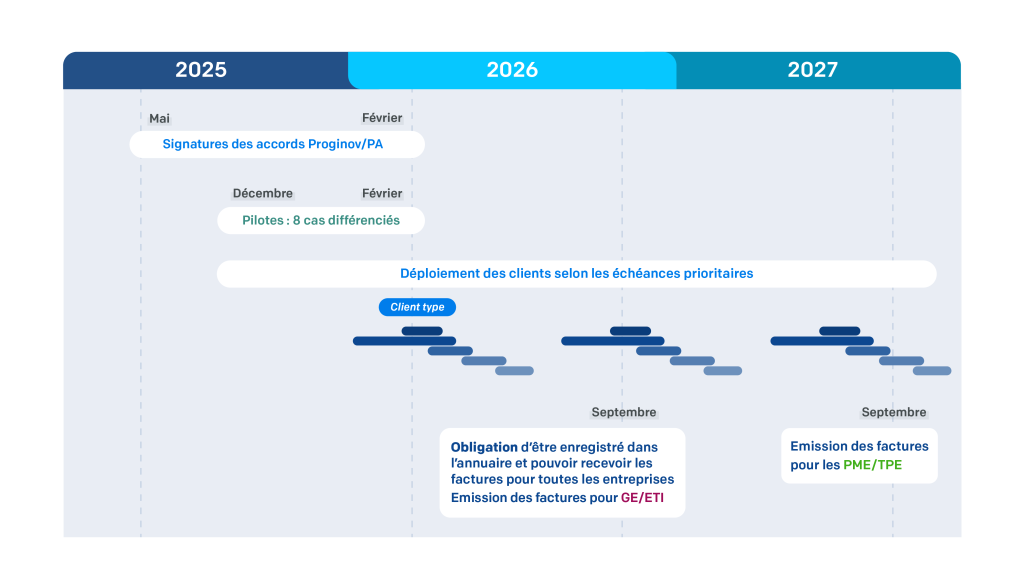 2025

2026

2027

Mai

Février

Signatures des accords Proginov/PA

Décembre

Février

Pilotes : 8 cas différenciés

Déploiement des clients selon les échéances prioritaires

Client type

Septembre

Septembre

Obligation d'être enregistré dans l'annuaire et pouvoir recevoir les factures pour toutes les entreprises
Emission des factures pour GE/ETI

Emission des factures pour les PME/TPE